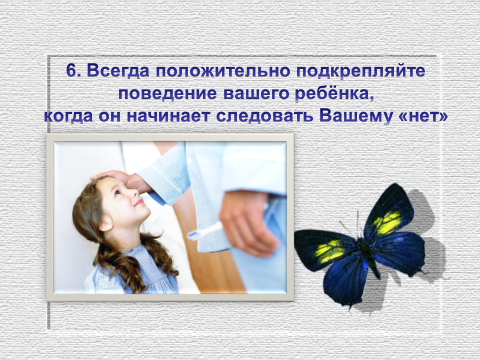 6. Всегда положительно подкрепляйте поведение вашего ребёнка, когда он начинает следовать Вашему «нет»